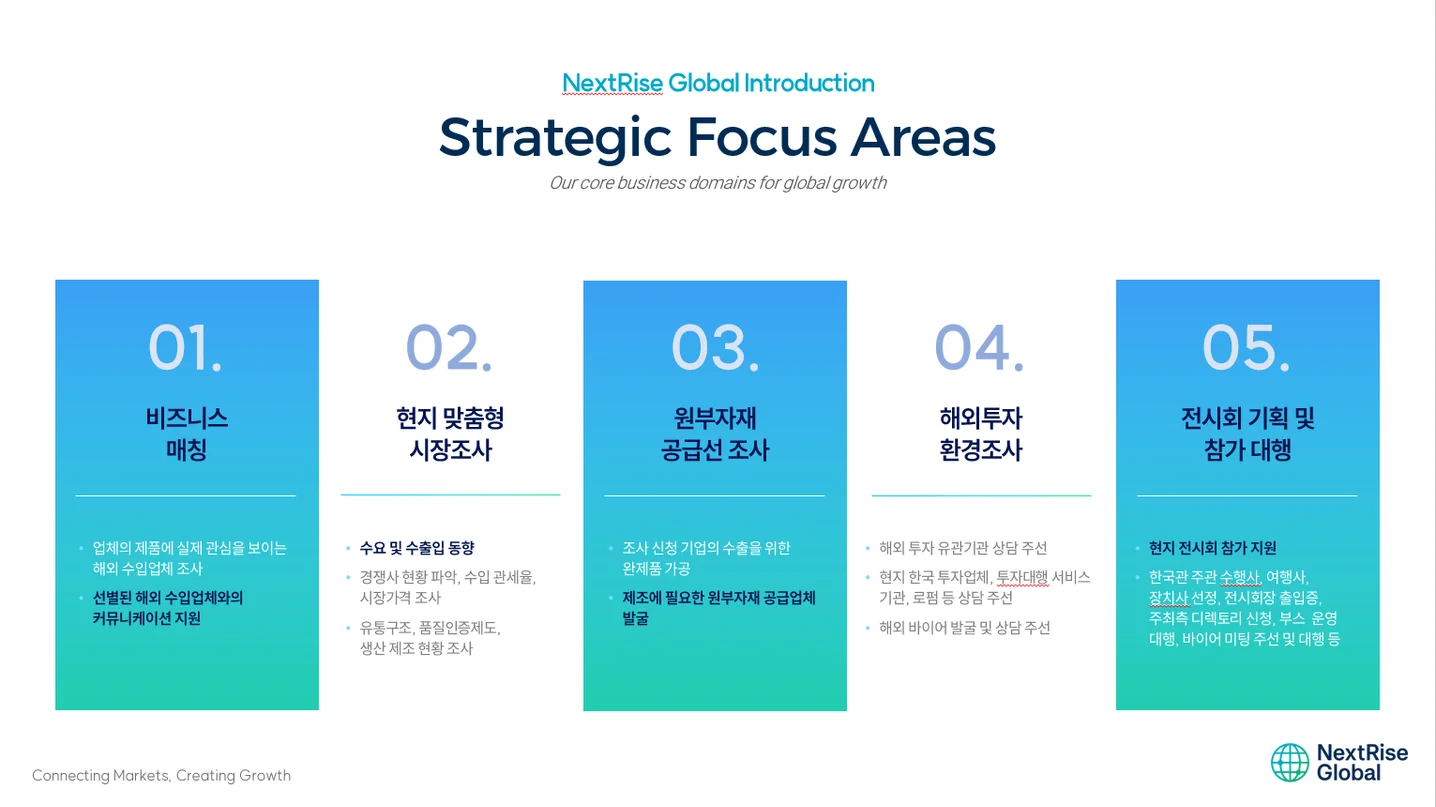 NextRise Global Introduction

Strategic Focus Areas

Our core business domains for global growth

01.

비즈니스 매칭

• 업체의 제품에 실제 관심을 보이는 해외 수입업체 조사
• 선별된 해외 수입업체와의 커뮤니케이션 지원

02.

현지 맞춤형 시장조사

• 수요 및 수출입 동향
• 경쟁사 현황 파악, 수입 관세율, 시장가격 조사
• 유통구조, 품질인증제도, 생산 제조 현황 조사

03.

원부자재 공급선 조사

• 조사 신청 기업의 수출을 위한 완제품 가공
• 제조에 필요한 원부자재 공급업체 발굴

04.

해외투자 환경조사

• 해외 투자 유관기관 상담 주선
• 현지 한국 투자업체, 투자대행 서비스 기관, 로펌 등 상담 주선
• 해외 바이어 발굴 및 상담 주선

05.

전시회 기획 및 참가 대행

• 현지 전시회 참가 지원
• 한국관 주관 수행사, 여행사, 장치사 선정, 전시회장 출입증, 주최측 디렉토리 신청, 부스 운영 대행, 바이어 미팅 주선 및 대행 등

Connecting Markets, Creating Growth

NextRise Global